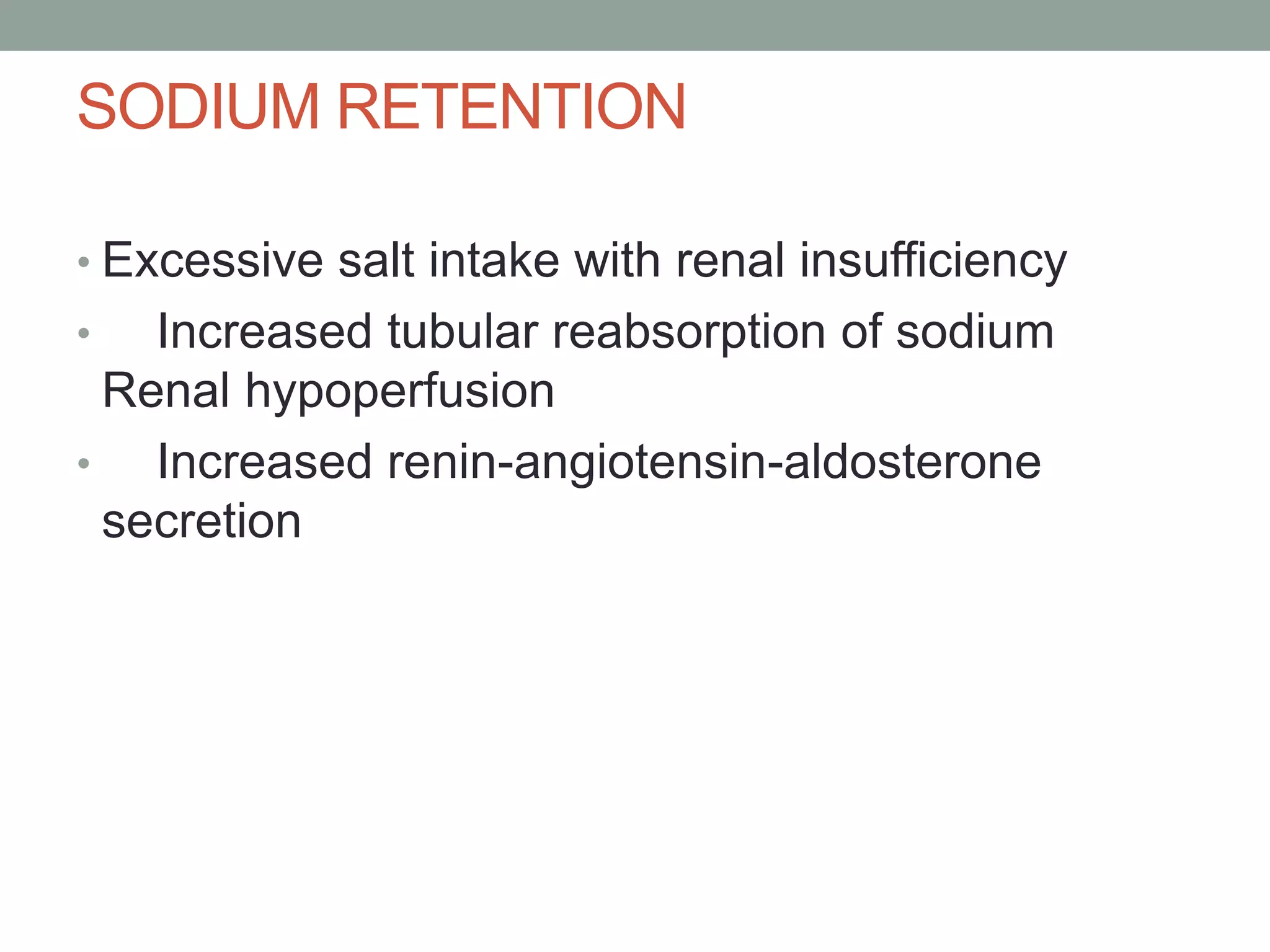 SODIUM RETENTION

• Excessive salt intake with renal insufficiency
• Increased tubular reabsorption of sodium Renal hypoperfusion
• Increased renin-angiotensin-aldosterone secretion